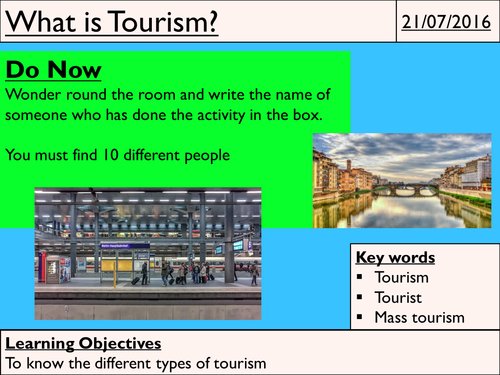 What is Tourism?

21/07/2016

Do Now
Wonder round the room and write the name of someone who has done the activity in the box.

You must find 10 different people

Berlin Hauptbahnhof

Key words
▪ Tourism
▪ Tourist
▪ Mass tourism

Learning Objectives
To know the different types of tourism